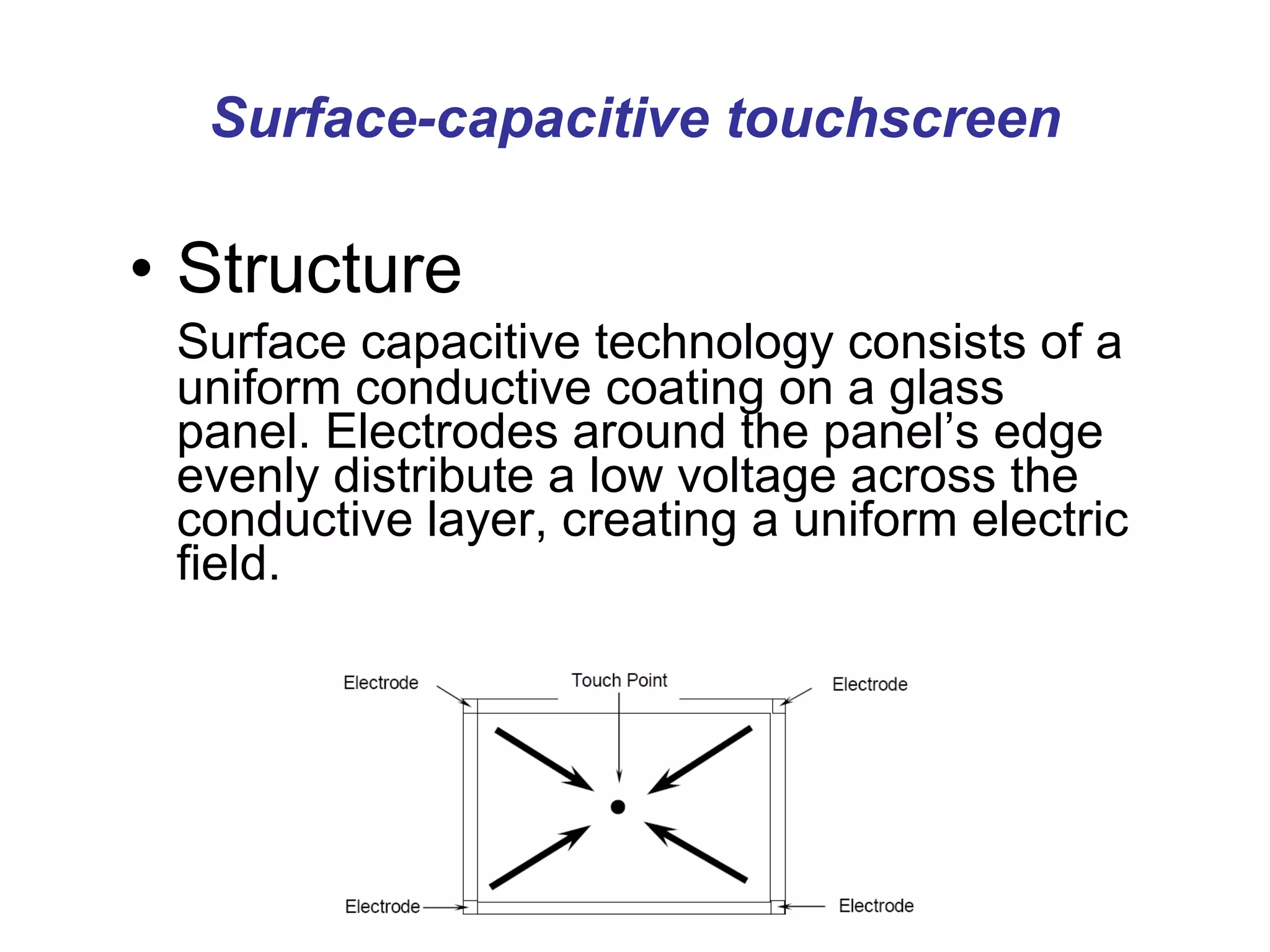 Surface-capacitive touchscreen

• Structure

Surface capacitive technology consists of a uniform conductive coating on a glass panel. Electrodes around the panel’s edge evenly distribute a low voltage across the conductive layer, creating a uniform electric field.

Electrode

Touch Point

Electrode

Electrode

Electrode